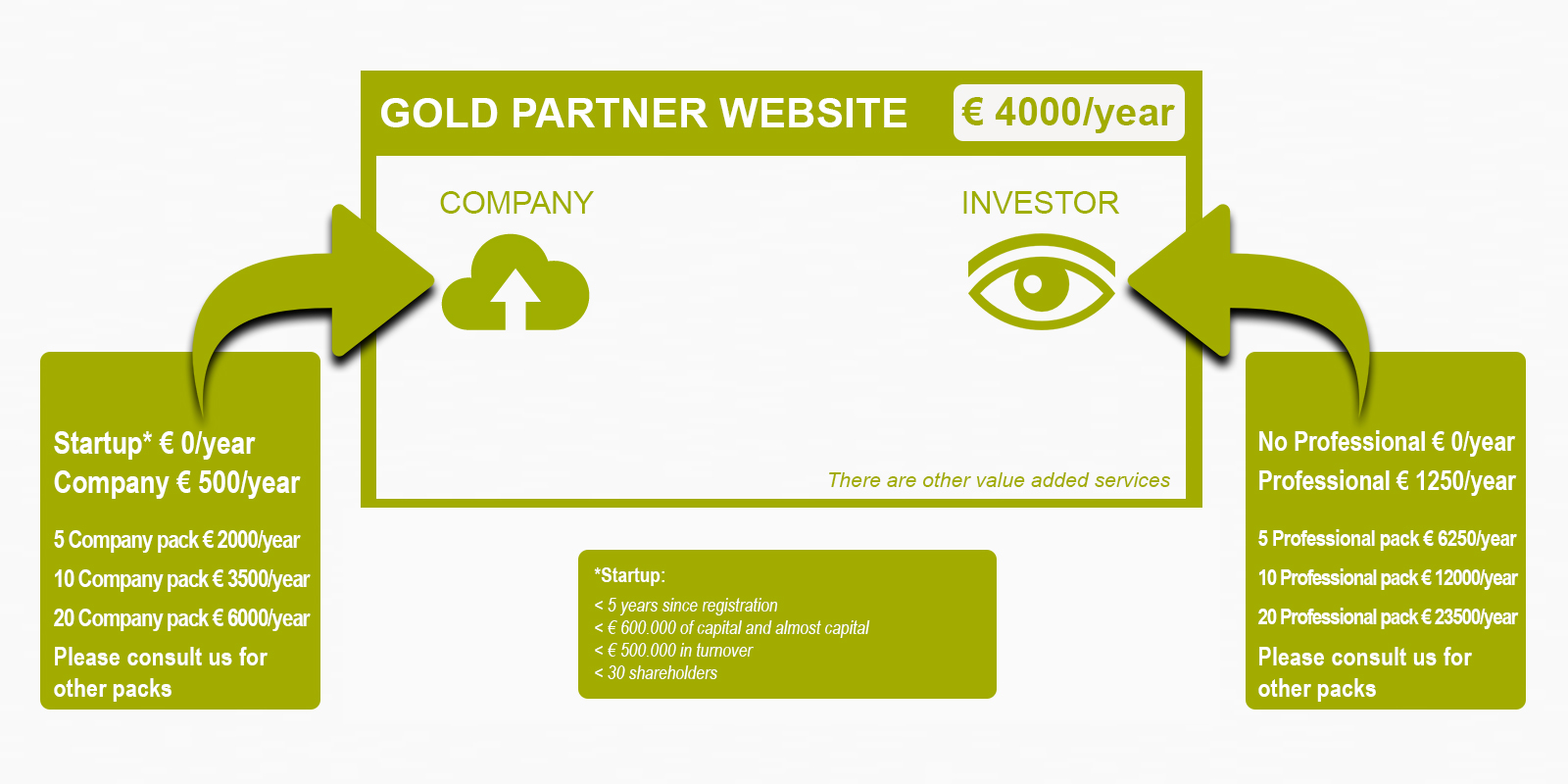 GOLD PARTNER WEBSITE

€ 4000/year

COMPANY

INVESTOR

There are other value added services

Startup* € 0/year
Company € 500/year

5 Company pack € 2000/year

10 Company pack € 3500/year

20 Company pack € 6000/year

Please consult us for other packs

*Startup:
< 5 years since registration
< € 600.000 of capital and almost capital
< € 500.000 in turnover
< 30 shareholders

No Professional € 0/year
Professional € 1250/year

5 Professional pack € 6250/year

10 Professional pack € 12000/year

20 Professional pack € 23500/year

Please consult us for other packs